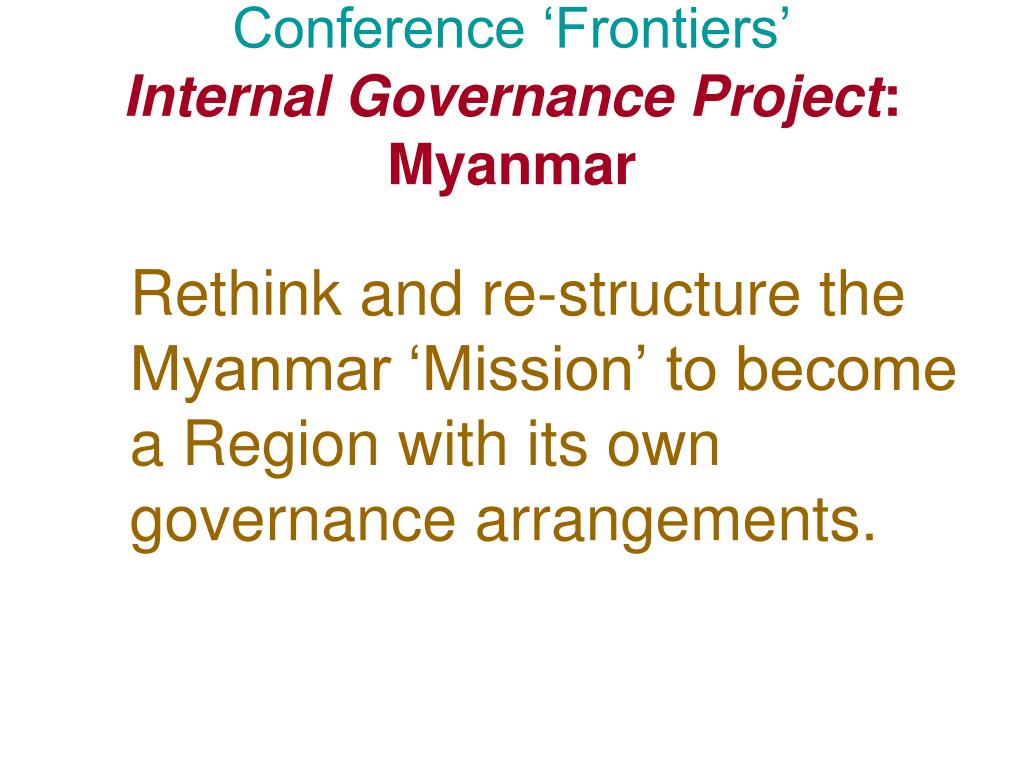 Conference ‘Frontiers’
Internal Governance Project: Myanmar

Rethink and re-structure the Myanmar ‘Mission’ to become a Region with its own governance arrangements.